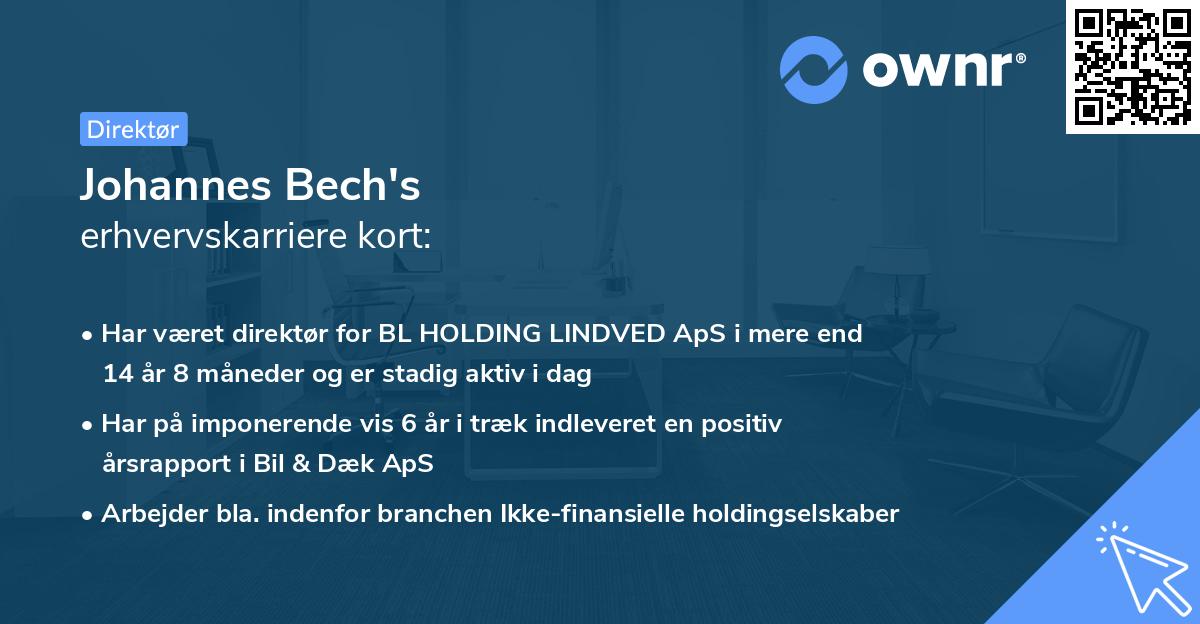 ownr®

Direktør

Johannes Bech's
erhvervskarriere kort:

• Har været direktør for BL HOLDING LINDVED ApS i mere end 14 år 8 måneder og er stadig aktiv i dag

• Har på imponerende vis 6 år i træk indleveret en positiv årsrapport i Bil & Dæk ApS

• Arbejder bla. indenfor branchen Ikke-finansielle holdingselskaber